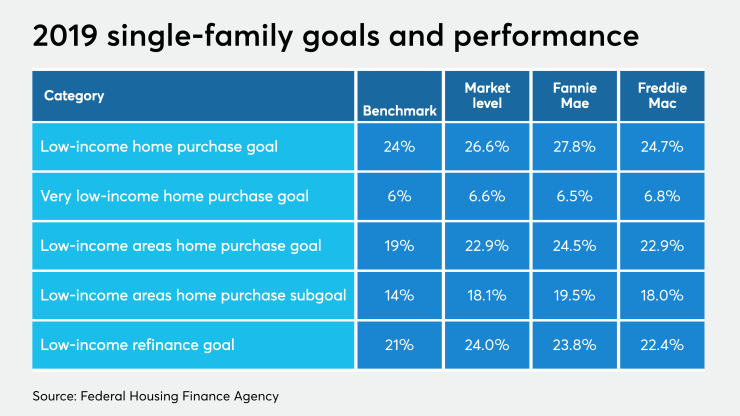 2019 single-family goals and performance

| Category | Benchmark | Market level | Fannie Mae | Freddie Mac |
|---|---|---|---|---|
| Low-income home purchase goal | 24% | 26.6% | 27.8% | 24.7% |
| Very low-income home purchase goal | 6% | 6.6% | 6.5% | 6.8% |
| Low-income areas home purchase goal | 19% | 22.9% | 24.5% | 22.9% |
| Low-income areas home purchase subgoal | 14% | 18.1% | 19.5% | 18.0% |
| Low-income refinance goal | 21% | 24.0% | 23.8% | 22.4% |

Source: Federal Housing Finance Agency